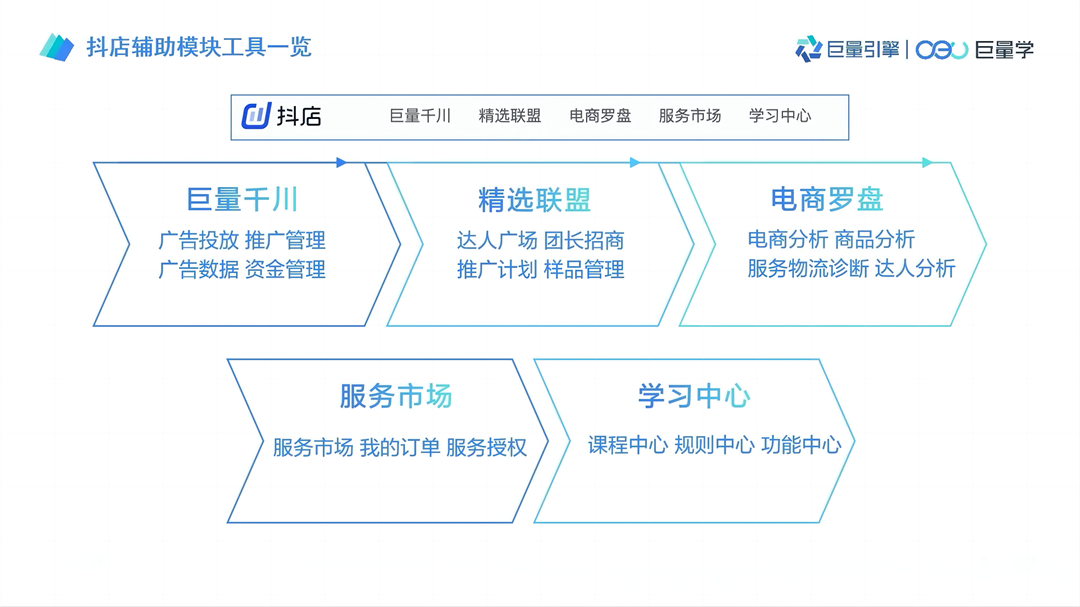 抖店辅助模块工具一览

巨量引擎 | 巨量学

抖店 巨量千川 精选联盟 电商罗盘 服务市场 学习中心

巨量千川
广告投放 推广管理
广告数据 资金管理

精选联盟
达人广场 团长招商
推广计划 样品管理

电商罗盘
电商分析 商品分析
服务物流诊断 达人分析

服务市场
服务市场 我的订单 服务授权

学习中心
课程中心 规则中心 功能中心